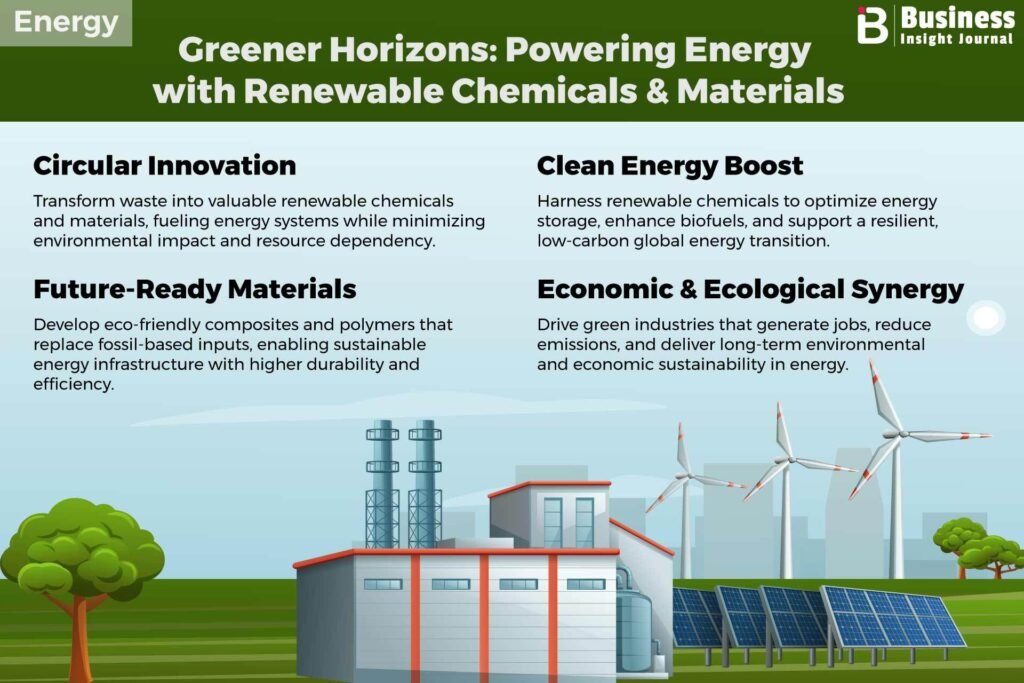 Energy

Business Insight Journal

Greener Horizons: Powering Energy with Renewable Chemicals & Materials

Circular Innovation

Transform waste into valuable renewable chemicals and materials, fueling energy systems while minimizing environmental impact and resource dependency.

Future-Ready Materials

Develop eco-friendly composites and polymers that replace fossil-based inputs, enabling sustainable energy infrastructure with higher durability and efficiency.

Clean Energy Boost

Harness renewable chemicals to optimize energy storage, enhance biofuels, and support a resilient, low-carbon global energy transition.

Economic & Ecological Synergy

Drive green industries that generate jobs, reduce emissions, and deliver long-term environmental and economic sustainability in energy.